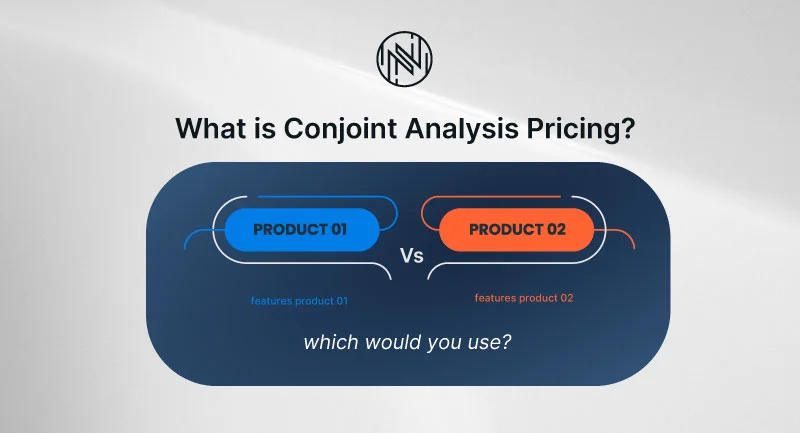 What is Conjoint Analysis Pricing?

PRODUCT 01

Vs

PRODUCT 02

features product 01

features product 02

which would you use?